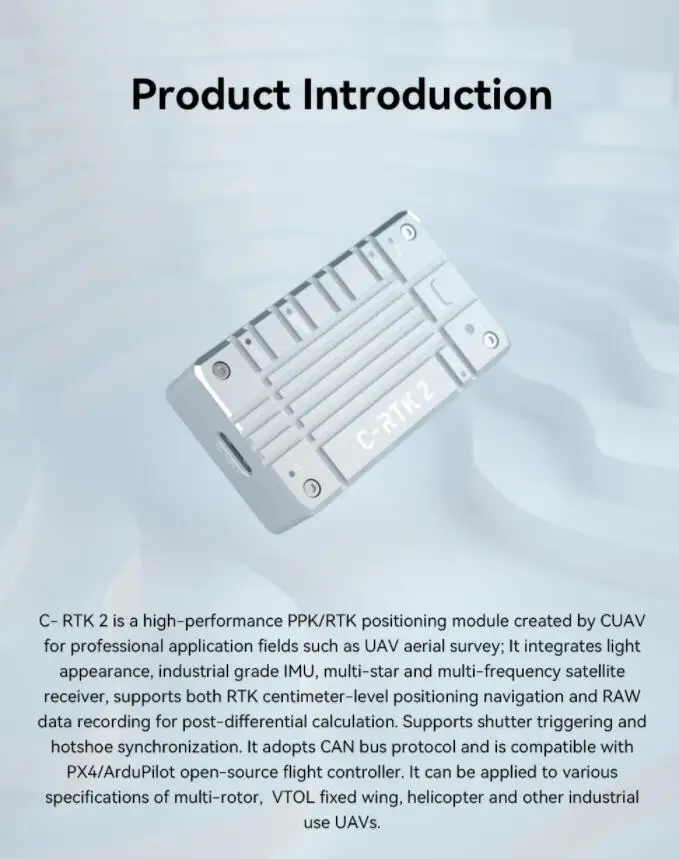 Product Introduction

C-RTK 2

C- RTK 2 is a high-performance PPK/RTK positioning module created by CUAV for professional application fields such as UAV aerial survey; It integrates light appearance, industrial grade IMU, multi-star and multi-frequency satellite receiver, supports both RTK centimeter-level positioning navigation and RAW data recording for post-differential calculation. Supports shutter triggering and hotshoe synchronization. It adopts CAN bus protocol and is compatible with PX4/ArduPilot open-source flight controller. It can be applied to various specifications of multi-rotor, VTOL fixed wing, helicopter and other industrial use UAVs.